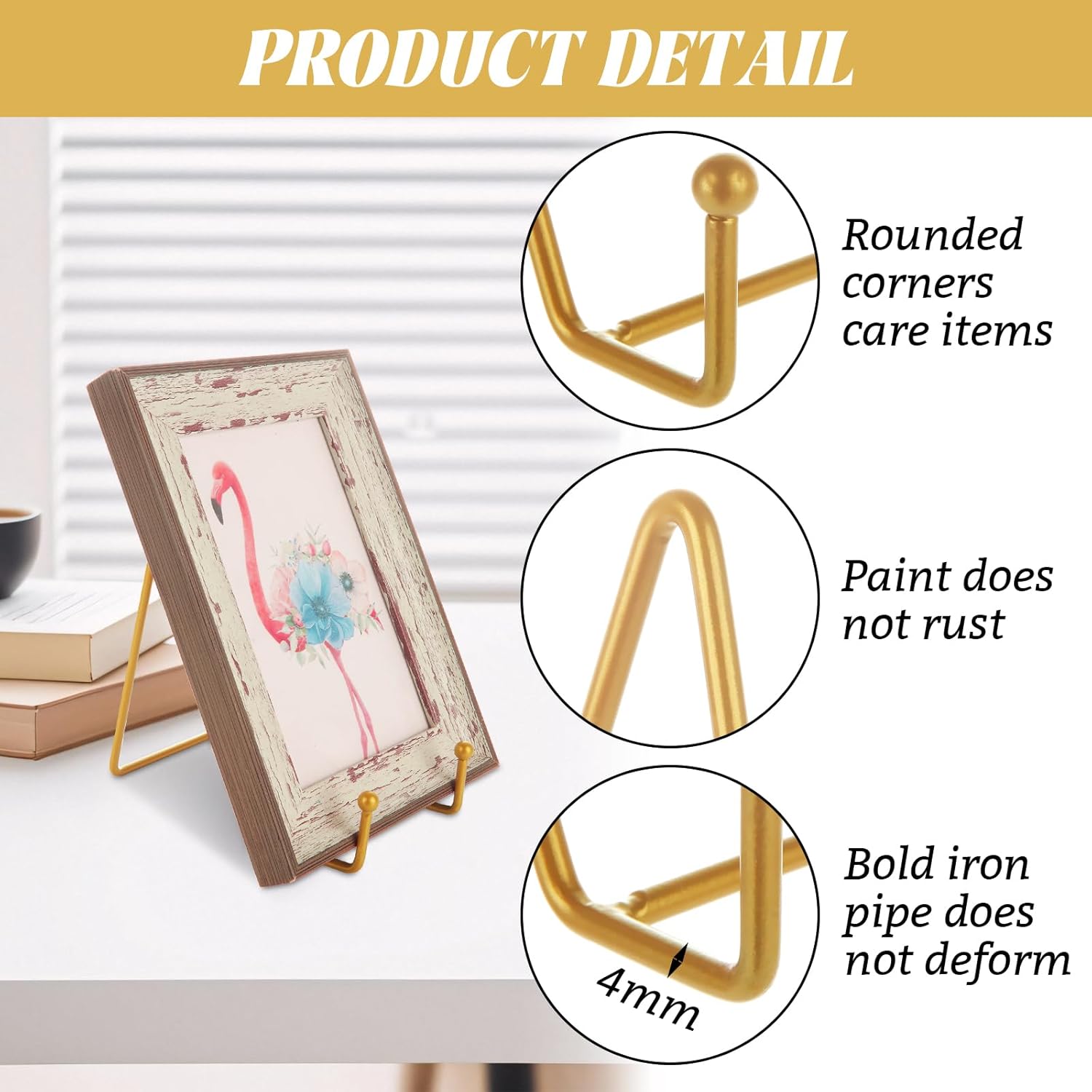 PRODUCT DETAIL

Rounded corners care items

Paint does not rust

Bold iron pipe does not deform

4mm